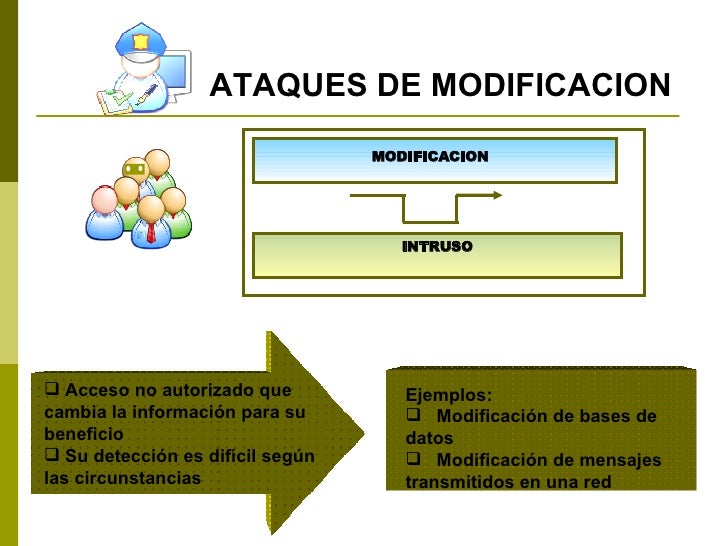 ATAQUES DE MODIFICACION

MODIFICACION

INTRUSO

❑ Acceso no autorizado que cambia la información para su beneficio
❑ Su detección es difícil según las circunstancias

Ejemplos:
❑ Modificación de bases de datos
❑ Modificación de mensajes transmitidos en una red